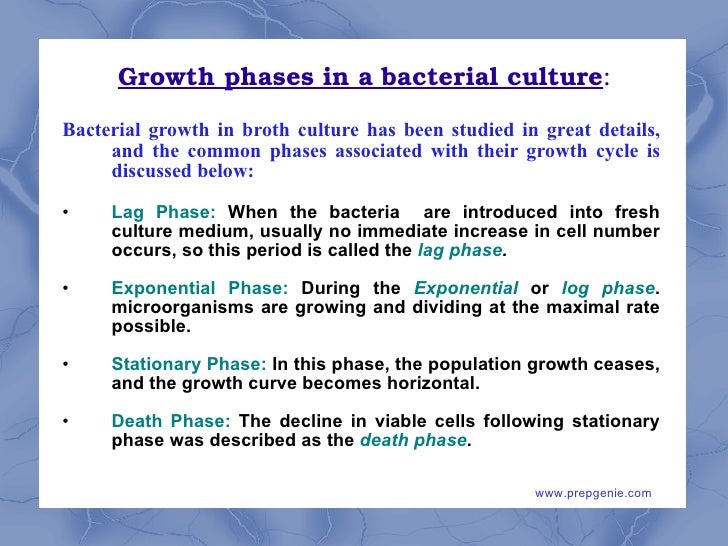 Growth phases in a bacterial culture:

Bacterial growth in broth culture has been studied in great details, and the common phases associated with their growth cycle is discussed below:

• Lag Phase: When the bacteria are introduced into fresh culture medium, usually no immediate increase in cell number occurs, so this period is called the lag phase.

• Exponential Phase: During the Exponential or log phase. microorganisms are growing and dividing at the maximal rate possible.

• Stationary Phase: In this phase, the population growth ceases, and the growth curve becomes horizontal.

• Death Phase: The decline in viable cells following stationary phase was described as the death phase.

www.prepgenie.com